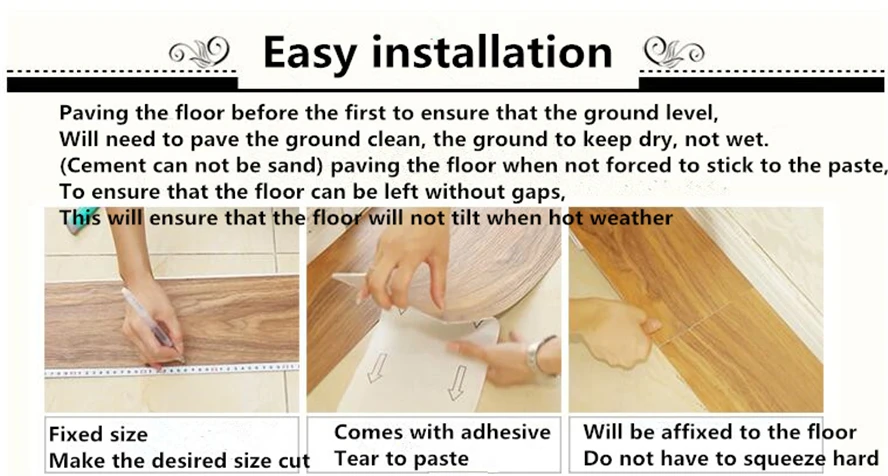 Easy installation

Paving the floor before the first to ensure that the ground level,
Will need to pave the ground clean, the ground to keep dry, not wet.
(Cement can not be sand) paving the floor when not forced to stick to the paste,
To ensure that the floor can be left without gaps,
This will ensure that the floor will not tilt when hot weather

Fixed size
Make the desired size cut

Comes with adhesive
Tear to paste

Will be affixed to the floor
Do not have to squeeze hard